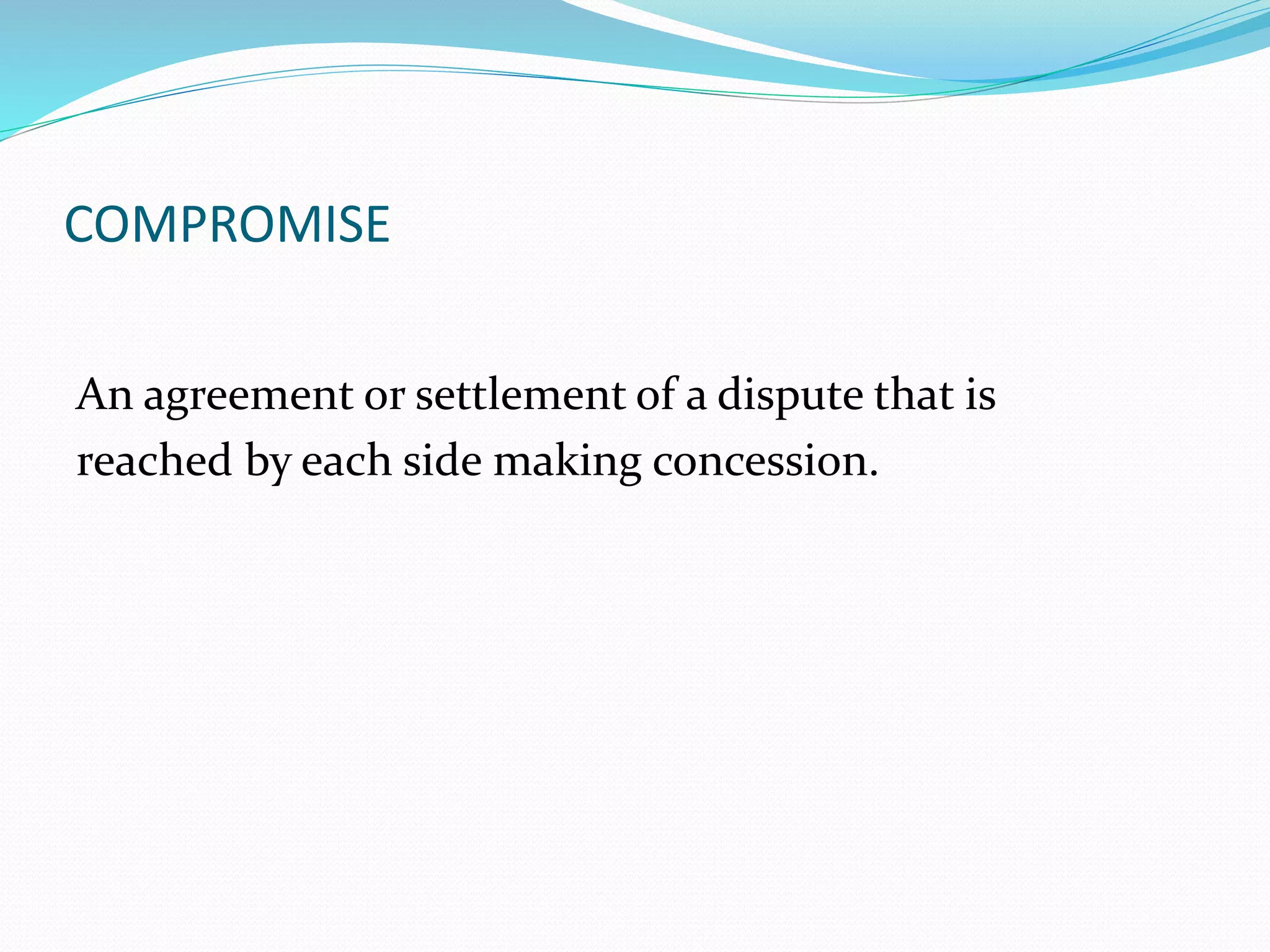 COMPROMISE

An agreement or settlement of a dispute that is reached by each side making concession.